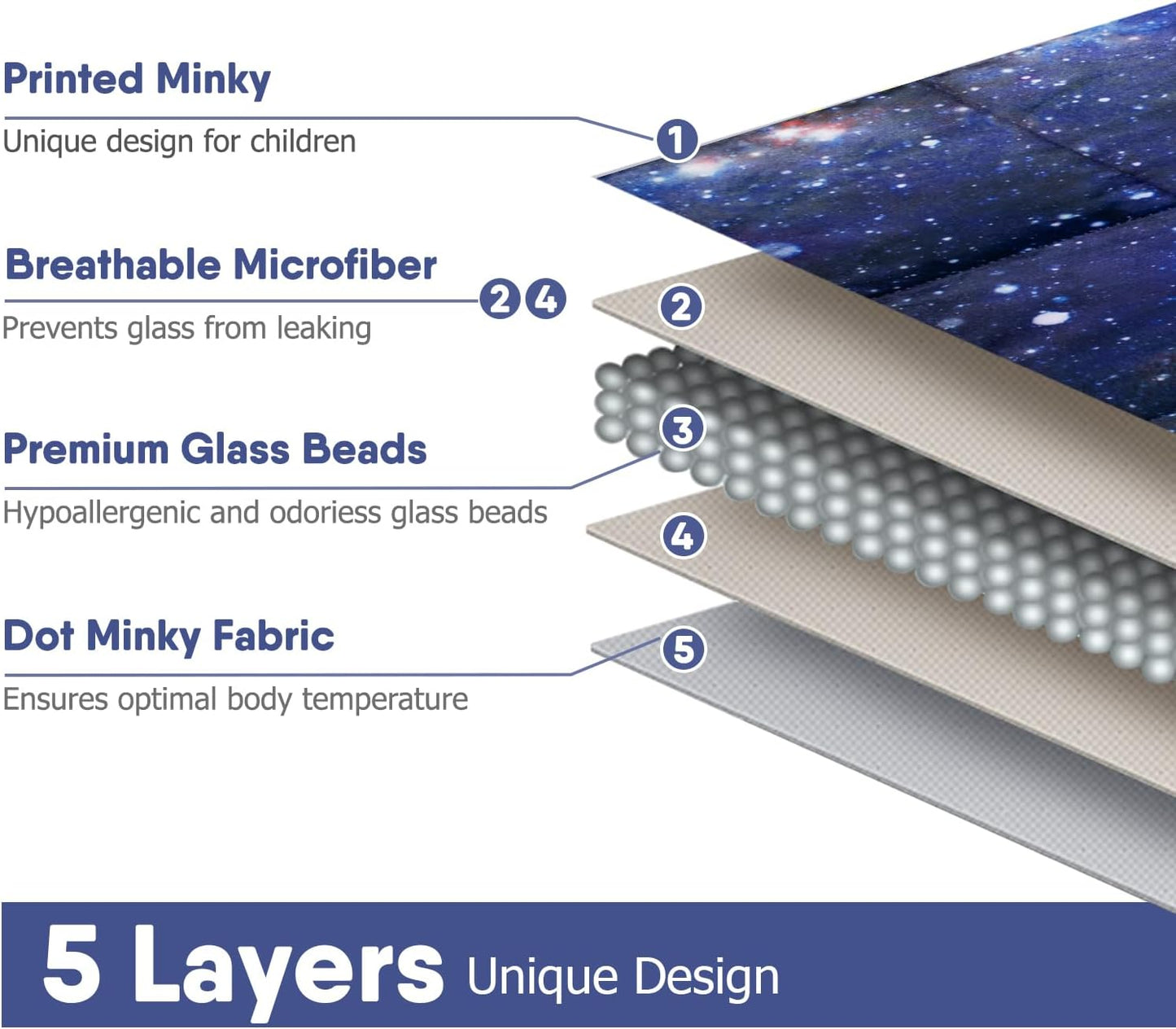 Printed Minky

Unique design for children

1

Breathable Microfiber

2 4

Prevents glass from leaking

2

Premium Glass Beads

3

Hypoallergenic and odoriess glass beads

4

Dot Minky Fabric

5

Ensures optimal body temperature

5 Layers Unique Design